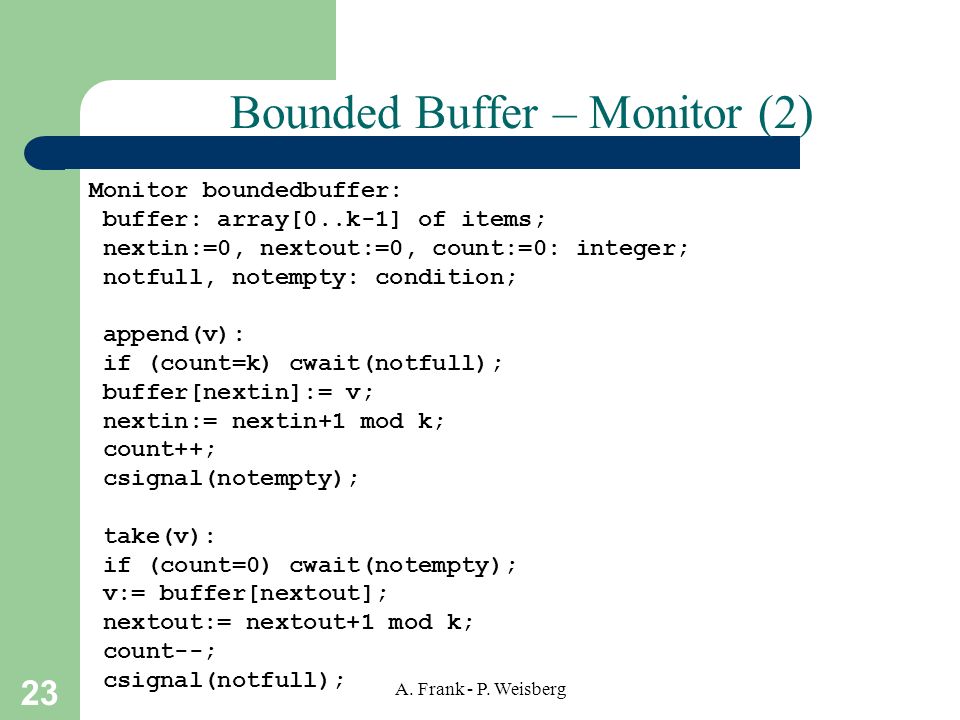 Bounded Buffer – Monitor (2)

Monitor boundedbuffer:
buffer: array[0..k-1] of items;
nextin:=0, nextout:=0, count:=0: integer;
notfull, notempty: condition;

append(v):
if (count=k) cwait(notfull);
buffer[nextin]:= v;
nextin:= nextin+1 mod k;
count++;
csignal(notempty);

take(v):
if (count=0) cwait(notempty);
v:= buffer[nextout];
nextout:= nextout+1 mod k;
count--;
csignal(notfull);

23

A. Frank - P. Weisberg